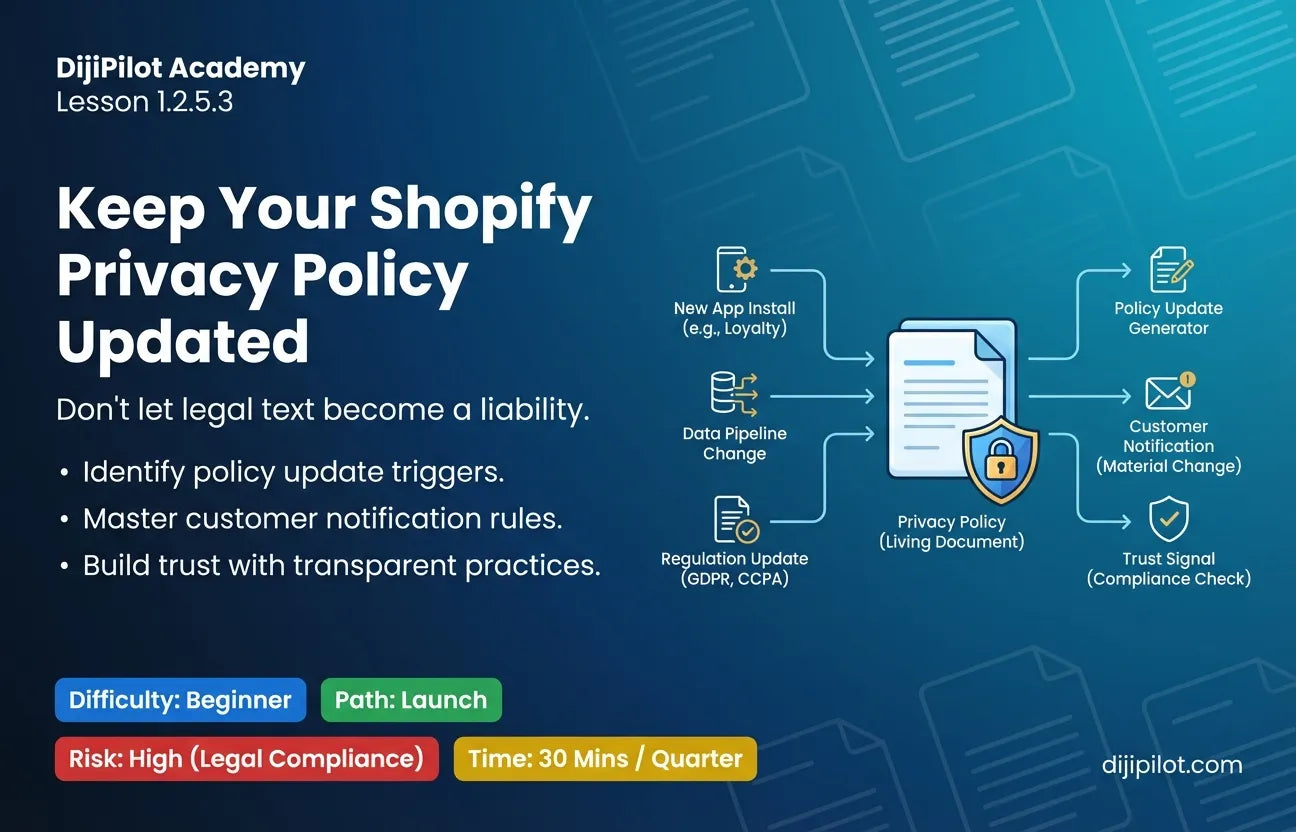 DijiPilot Academy
Lesson 1.2.5.3

Keep Your Shopify Privacy Policy Updated

Don't let legal text become a liability.

• Identify policy update triggers.
• Master customer notification rules.
• Build trust with transparent practices.

New App Install (e.g., Loyalty)

Data Pipeline Change

Regulation Update (GDPR, CCPA)

Privacy Policy (Living Document)

Policy Update Generator

Customer Notification (Material Change)

Trust Signal (Compliance Check)

Difficulty: Beginner
Path: Launch
Risk: High (Legal Compliance)
Time: 30 Mins / Quarter

dijipilot.com